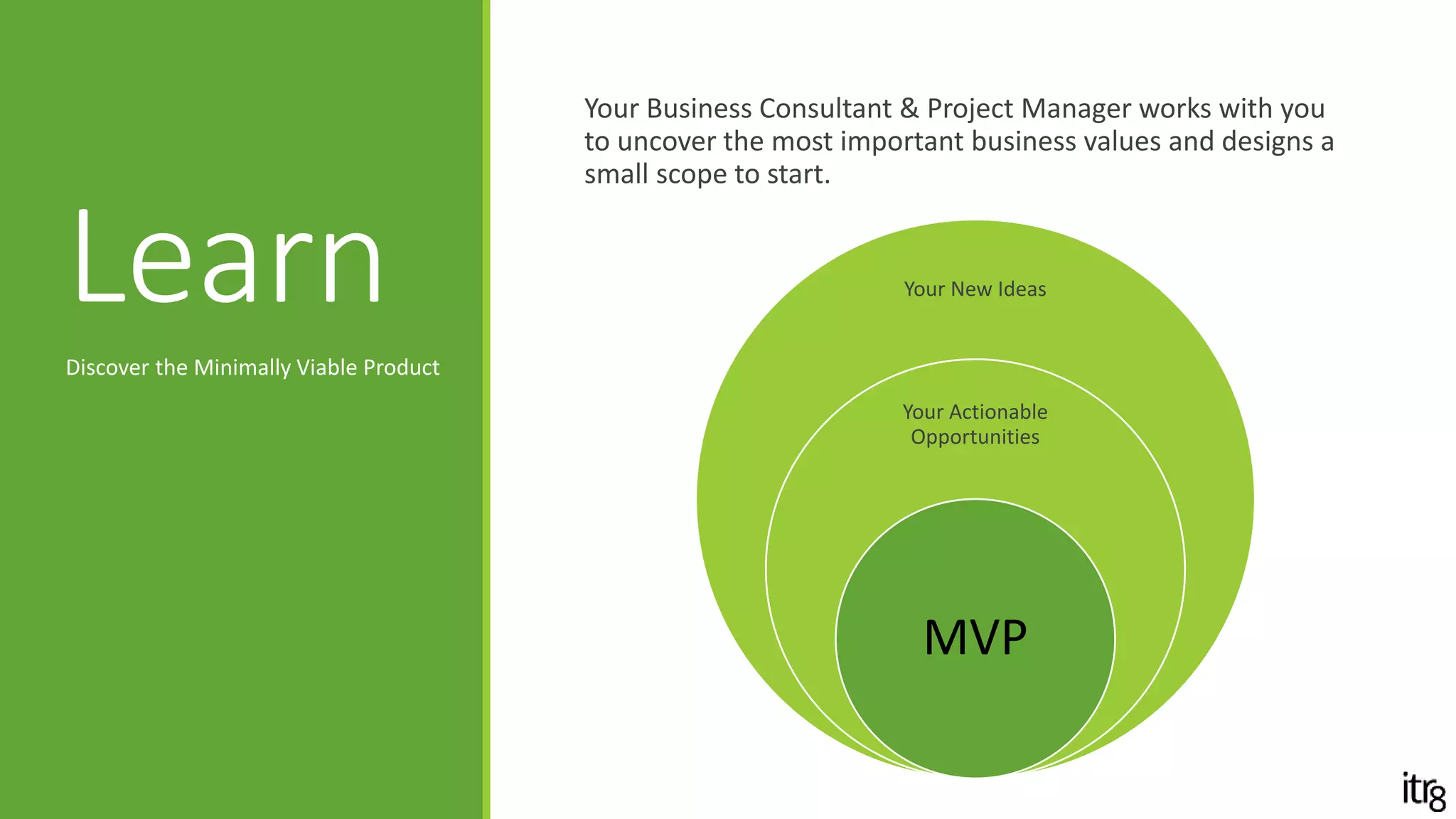 Learn

Discover the Minimally Viable Product

Your Business Consultant & Project Manager works with you to uncover the most important business values and designs a small scope to start.

Your New Ideas

Your Actionable Opportunities

MVP

itr8